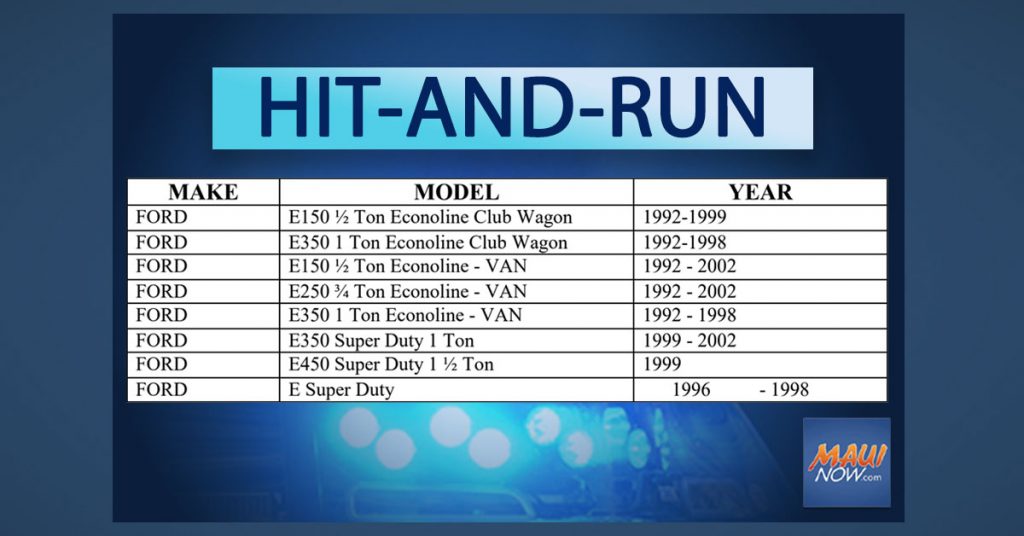 HIT-AND-RUN

| MAKE | MODEL | YEAR |
|---|---|---|
| FORD | E150 ½ Ton Econoline Club Wagon | 1992-1999 |
| FORD | E350 1 Ton Econoline Club Wagon | 1992-1998 |
| FORD | E150 ½ Ton Econoline - VAN | 1992 - 2002 |
| FORD | E250 ¾ Ton Econoline - VAN | 1992 - 2002 |
| FORD | E350 1 Ton Econoline - VAN | 1992 - 1998 |
| FORD | E350 Super Duty 1 Ton | 1999 - 2002 |
| FORD | E450 Super Duty 1 ½ Ton | 1999 |
| FORD | E Super Duty | 1996 - 1998 |

MAUI NOW.com